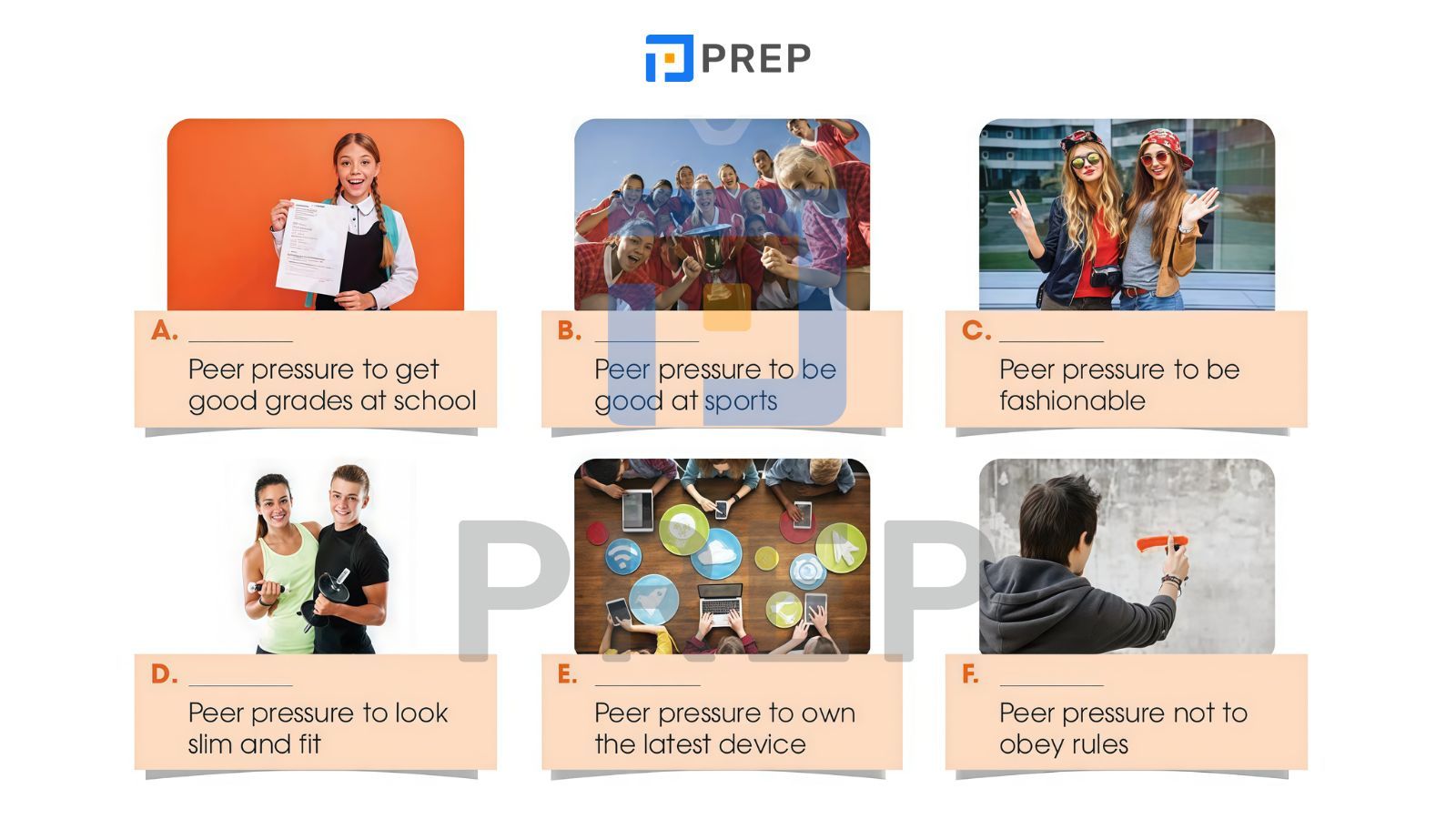 PREP

A. ________
Peer pressure to get good grades at school

B. ________
Peer pressure to be good at sports

C. ________
Peer pressure to be fashionable

D. ________
Peer pressure to look slim and fit

E. ________
Peer pressure to own the latest device

F. ________
Peer pressure not to obey rules

PREP